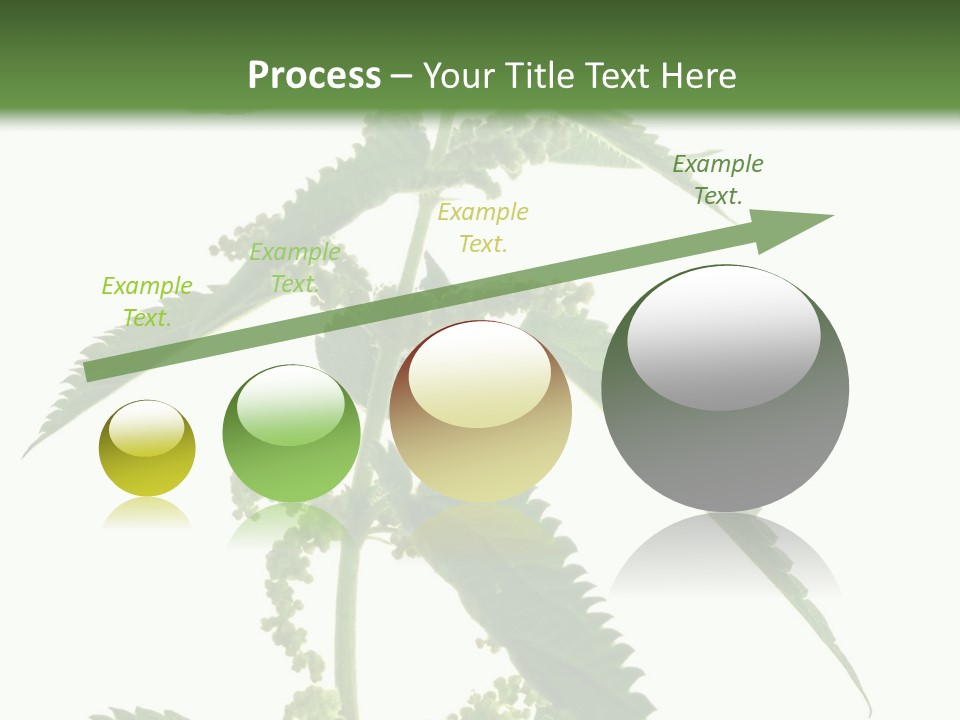 Process – Your Title Text Here

Example Text.

Example Text.

Example Text.

Example Text.